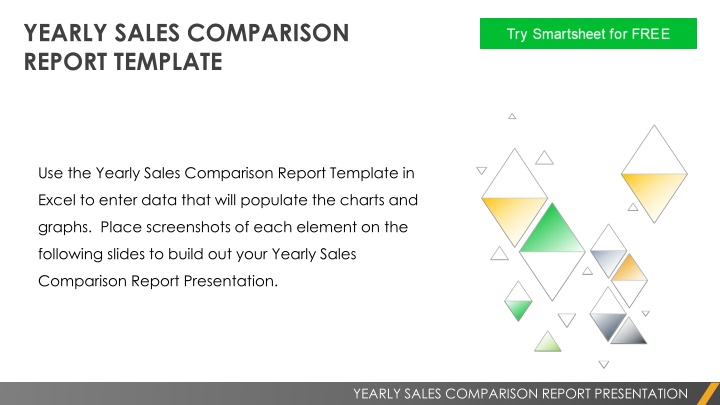 YEARLY SALES COMPARISON REPORT TEMPLATE

Try Smartsheet for FREE

Use the Yearly Sales Comparison Report Template in Excel to enter data that will populate the charts and graphs. Place screenshots of each element on the following slides to build out your Yearly Sales Comparison Report Presentation.

YEARLY SALES COMPARISON REPORT PRESENTATION